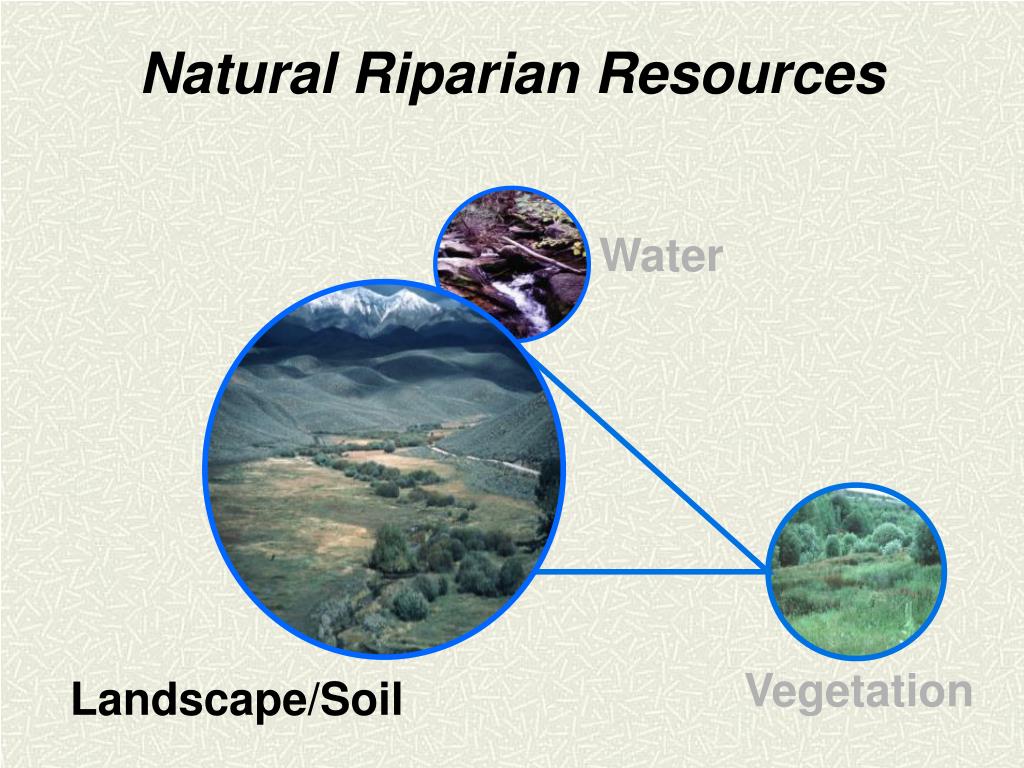 Natural Riparian Resources

Water

Landscape/Soil

Vegetation